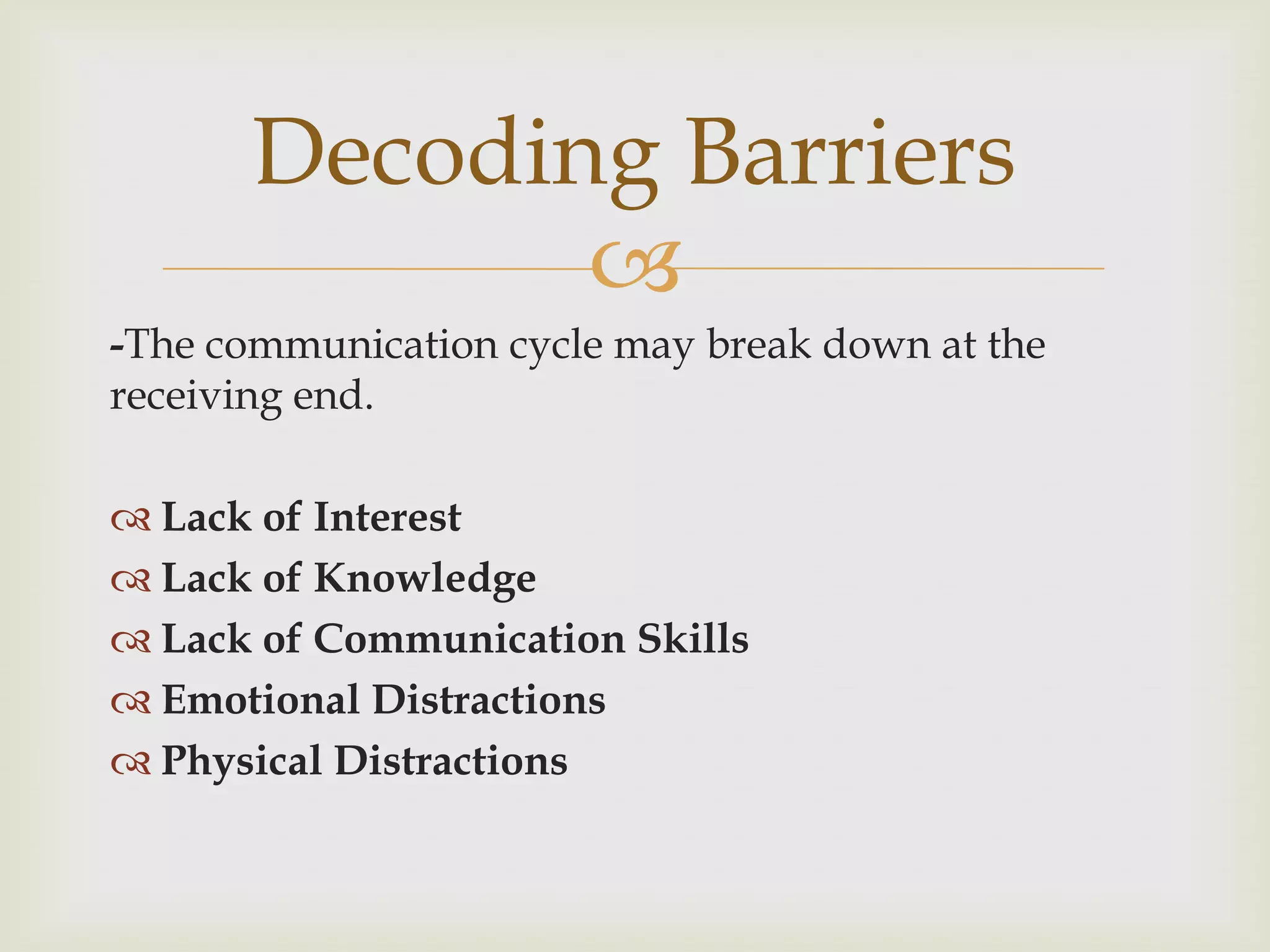 Decoding Barriers

-The communication cycle may break down at the receiving end.

Lack of Interest
Lack of Knowledge
Lack of Communication Skills
Emotional Distractions
Physical Distractions